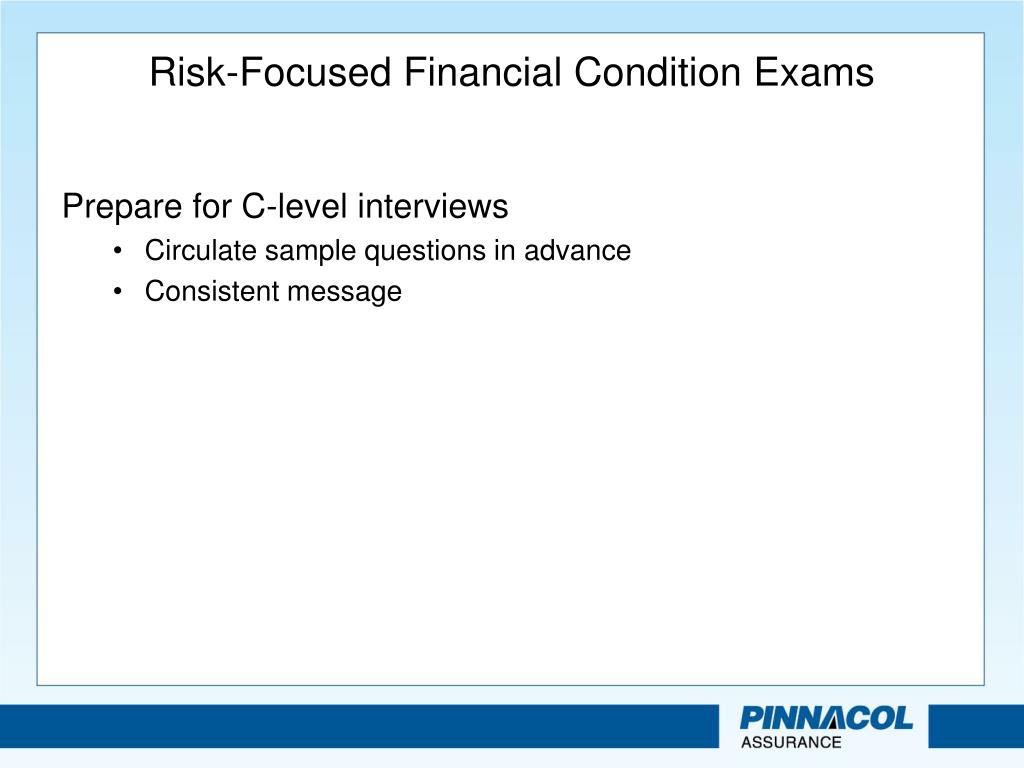 Risk-Focused Financial Condition Exams

Prepare for C-level interviews

• Circulate sample questions in advance
• Consistent message

PINNACOL
ASSURANCE